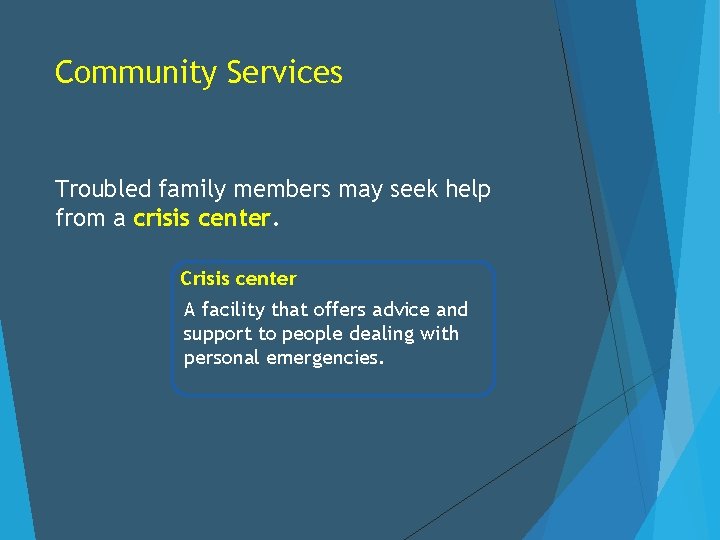 Community Services

Troubled family members may seek help from a crisis center.

Crisis center

A facility that offers advice and support to people dealing with personal emergencies.